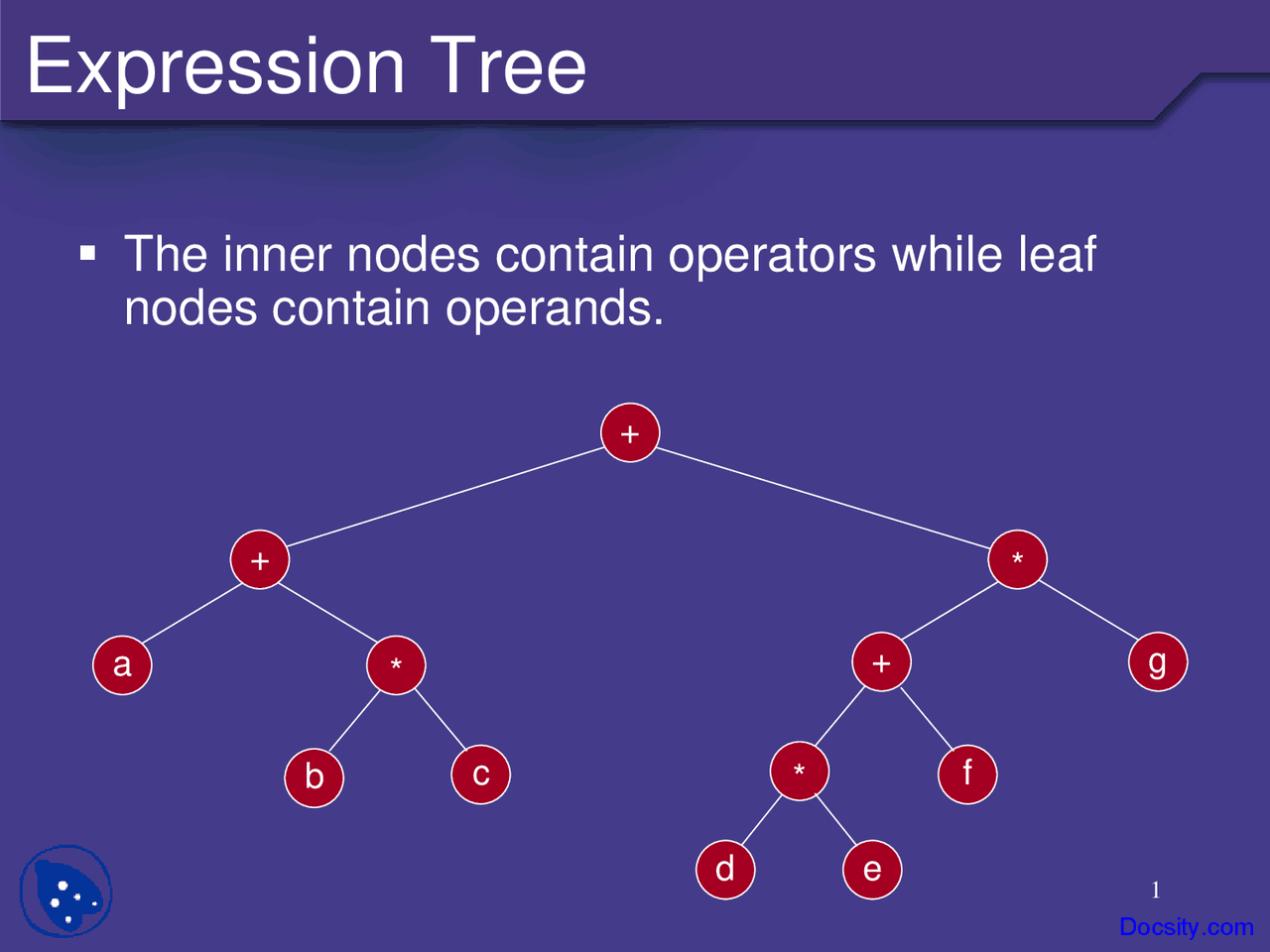 Expression Tree

▪ The inner nodes contain operators while leaf nodes contain operands.

+
+
*
a
*
+
g
b
c
*
f
d
e

1
Docsity.com